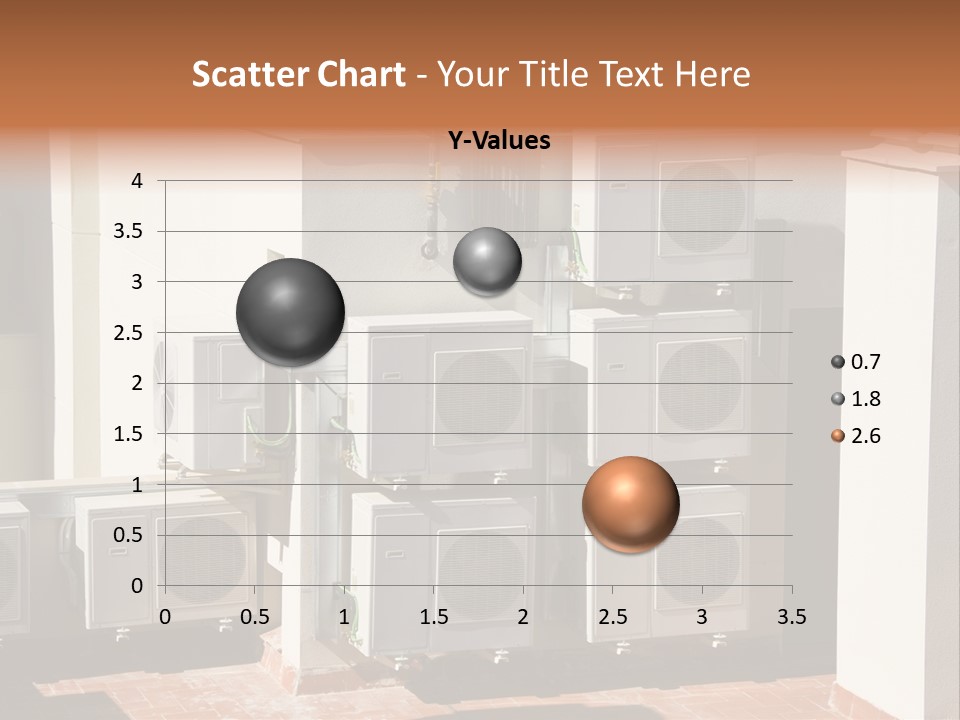 Scatter Chart - Your Title Text Here

Y-Values

4
3.5
3
2.5
2
1.5
1
0.5
0

0 0.5 1 1.5 2 2.5 3 3.5

0.7
1.8
2.6